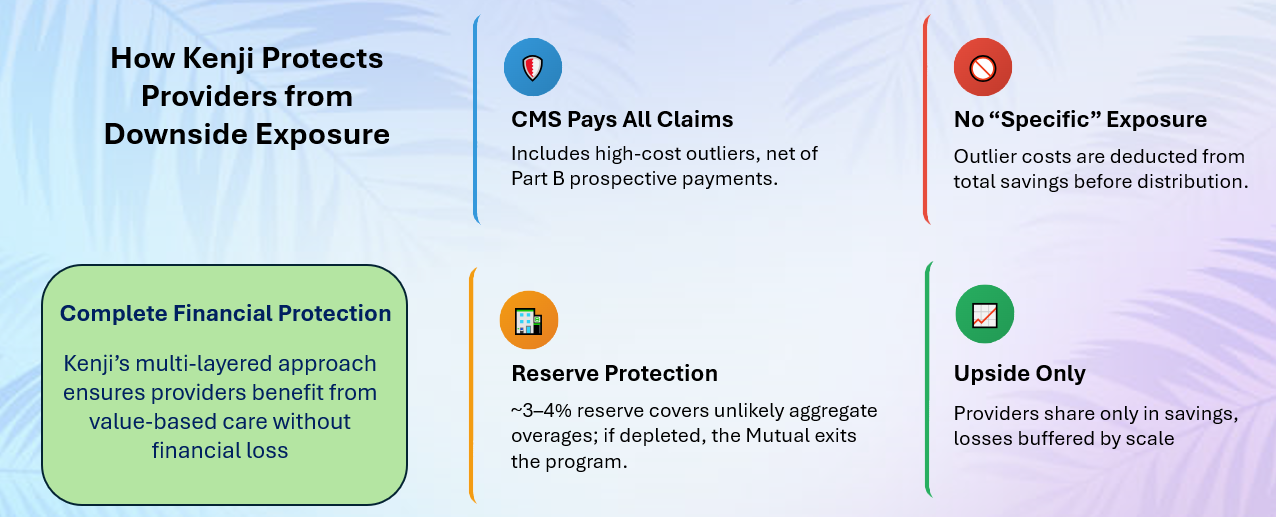 How Kenji Protects Providers from Downside Exposure

CMS Pays All Claims

Includes high-cost outliers, net of Part B prospective payments.

No “Specific” Exposure

Outlier costs are deducted from total savings before distribution.

Complete Financial Protection

Kenji’s multi-layered approach ensures providers benefit from value-based care without financial loss

Reserve Protection

~3–4% reserve covers unlikely aggregate overages; if depleted, the Mutual exits the program.

Upside Only

Providers share only in savings, losses buffered by scale